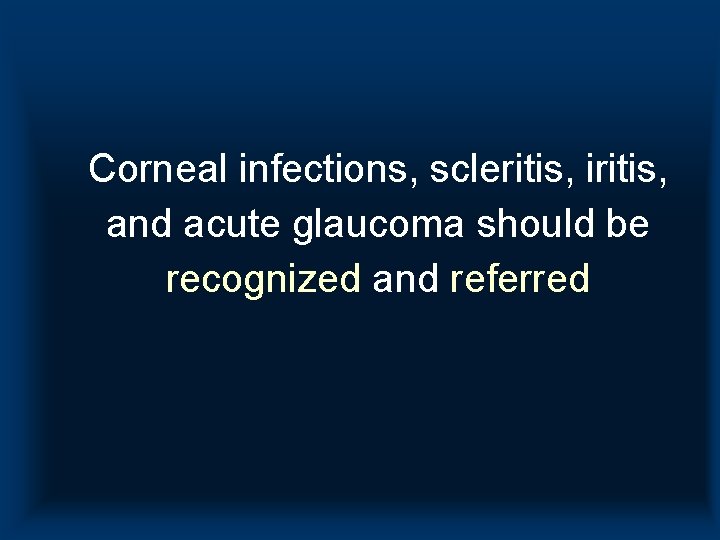 Corneal infections, scleritis, iritis, and acute glaucoma should be recognized and referred